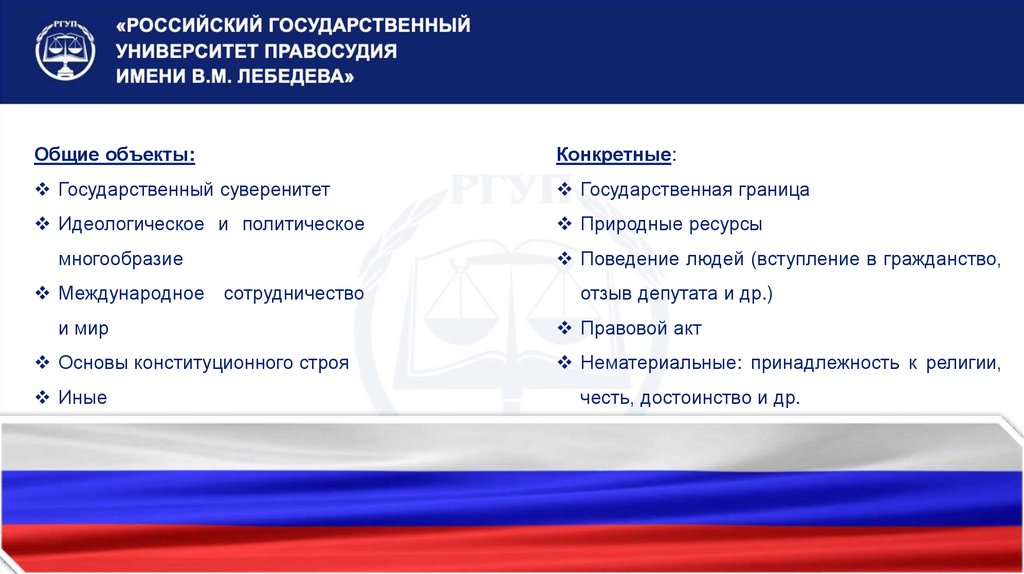 РГУП

«РОССИЙСКИЙ ГОСУДАРСТВЕННЫЙ УНИВЕРСИТЕТ ПРАВОСУДИЯ ИМЕНИ В.М. ЛЕБЕДЕВА»

Общие объекты:
❖ Государственный суверенитет
❖ Идеологическое и политическое многообразие
❖ Международное сотрудничество и мир
❖ Основы конституционного строя
❖ Иные

Конкретные:
❖ Государственная граница
❖ Природные ресурсы
❖ Поведение людей (вступление в гражданство, отзыв депутата и др.)
❖ Правовой акт
❖ Нематериальные: принадлежность к религии, честь, достоинство и др.

РГУП